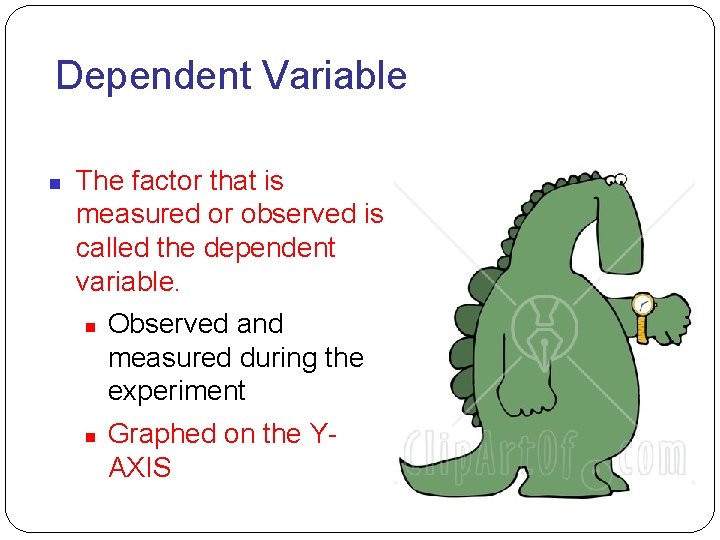 Dependent Variable

- The factor that is measured or observed is called the dependent variable.
  - Observed and measured during the experiment
  - Graphed on the Y-AXIS

ClipArtOf.com